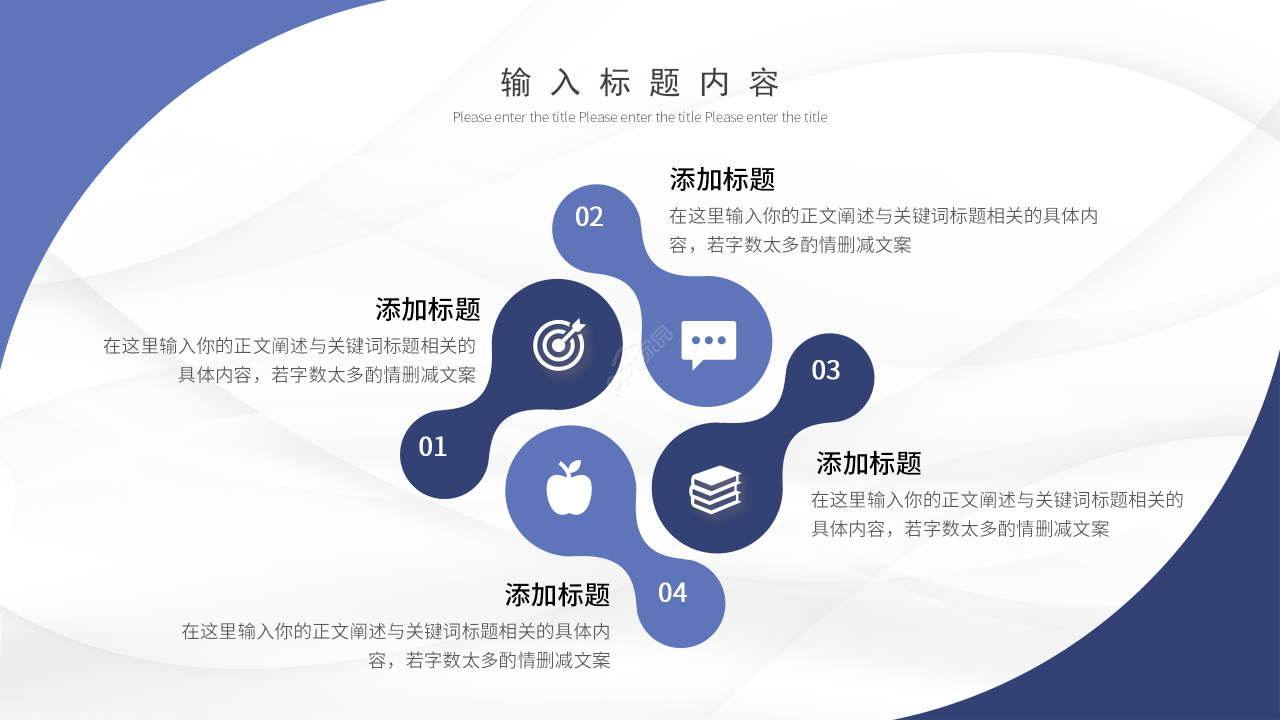 输入标题内容

Please enter the title Please enter the title Please enter the title

02

添加标题

在这里输入你的正文阐述与关键词标题相关的具体内容，若字数太多酌情删减文案

添加标题

在这里输入你的正文阐述与关键词标题相关的具体内容，若字数太多酌情删减文案

01

03

添加标题

在这里输入你的正文阐述与关键词标题相关的具体内容，若字数太多酌情删减文案

04

添加标题

在这里输入你的正文阐述与关键词标题相关的具体内容，若字数太多酌情删减文案